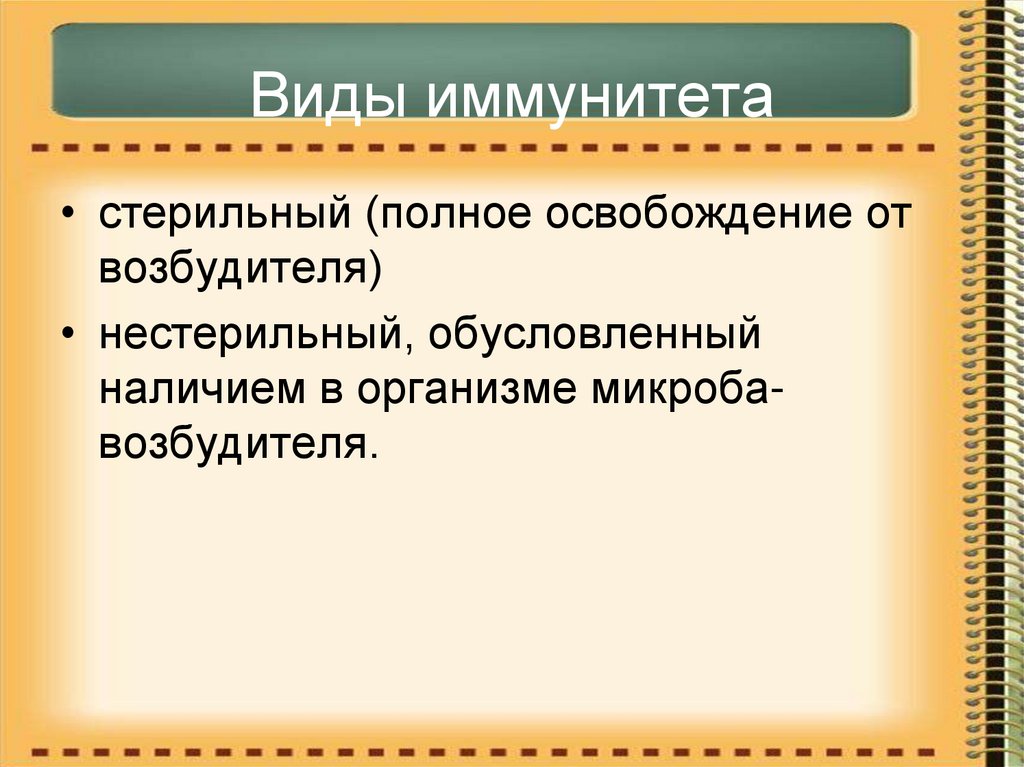 Виды иммунитета

• стерильный (полное освобождение от возбудителя)

• нестерильный, обусловленный наличием в организме микроба-возбудителя.